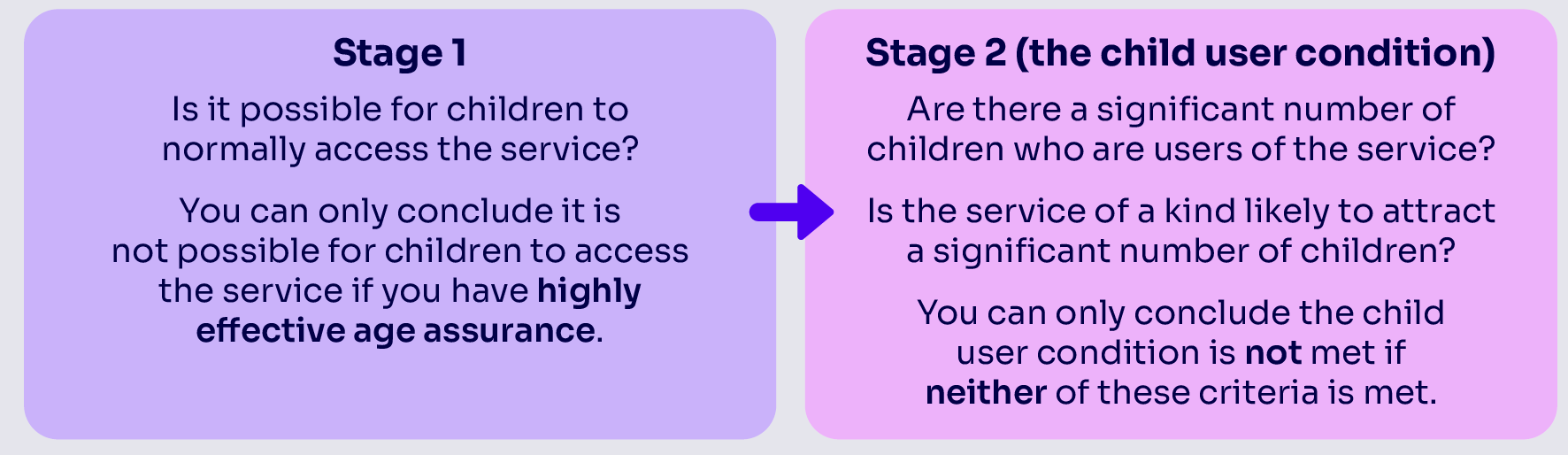 Stage 1

Is it possible for children to normally access the service?

You can only conclude it is not possible for children to access the service if you have highly effective age assurance.

Stage 2 (the child user condition)

Are there a significant number of children who are users of the service?

Is the service of a kind likely to attract a significant number of children?

You can only conclude the child user condition is not met if neither of these criteria is met.